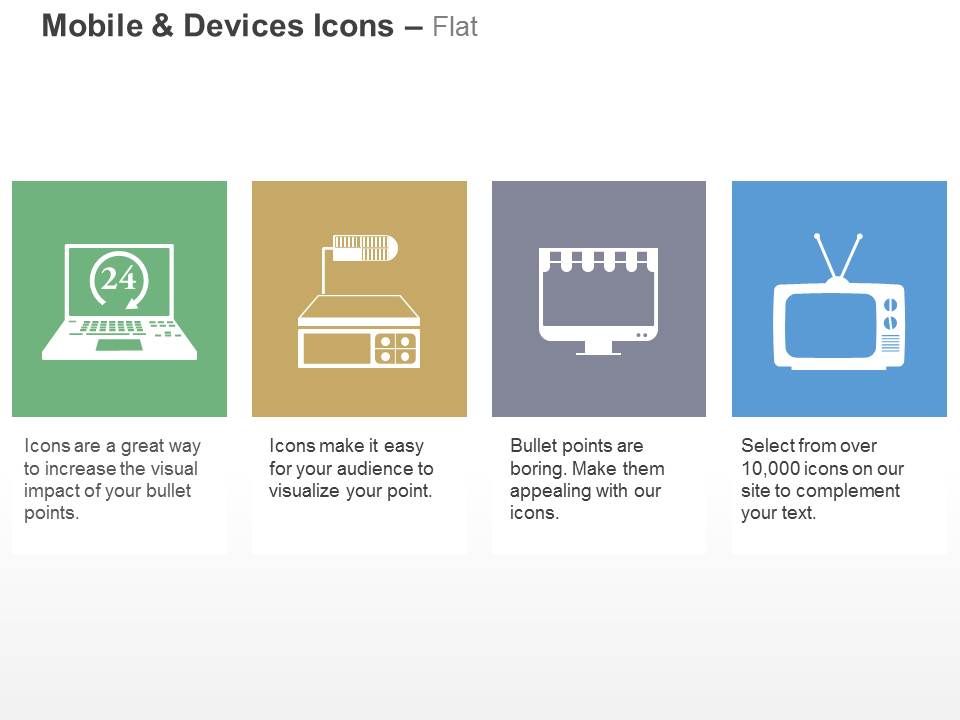 Mobile & Devices Icons – Flat

24

Icons are a great way to increase the visual impact of your bullet points.

Icons make it easy for your audience to visualize your point.

Bullet points are boring. Make them appealing with our icons.

Select from over 10,000 icons on our site to complement your text.